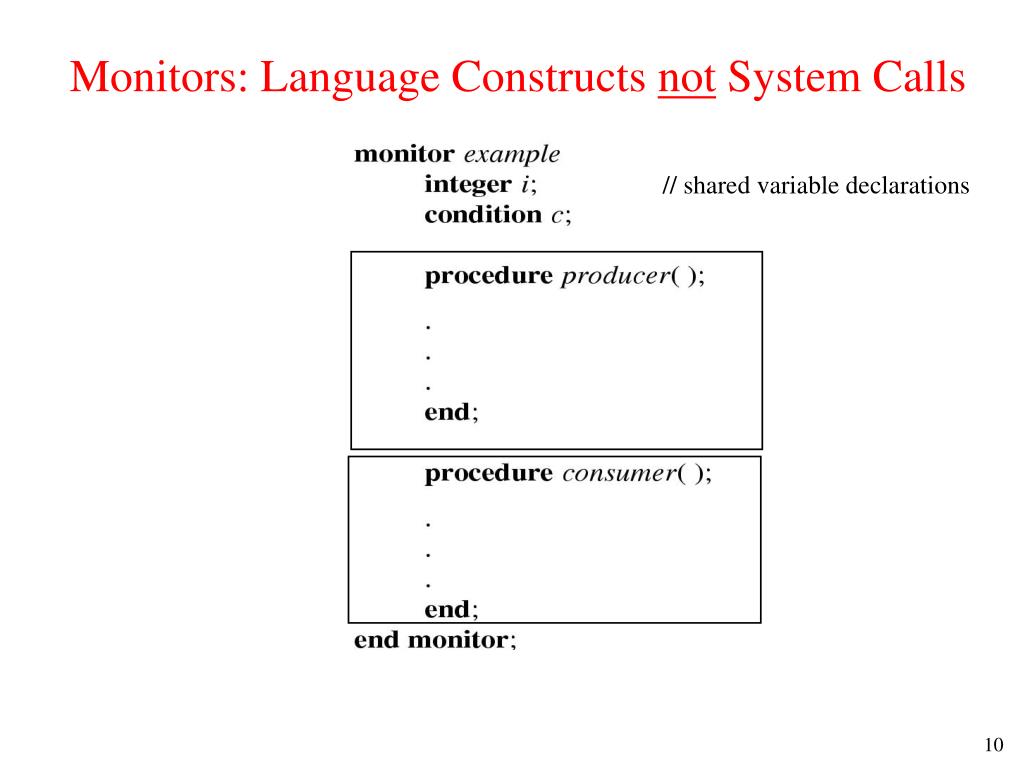 Monitors: Language Constructs not System Calls

monitor example
integer i; // shared variable declarations
condition c;

procedure producer( );
.
.
.
end;

procedure consumer( );
.
.
.
end;
end monitor;

10